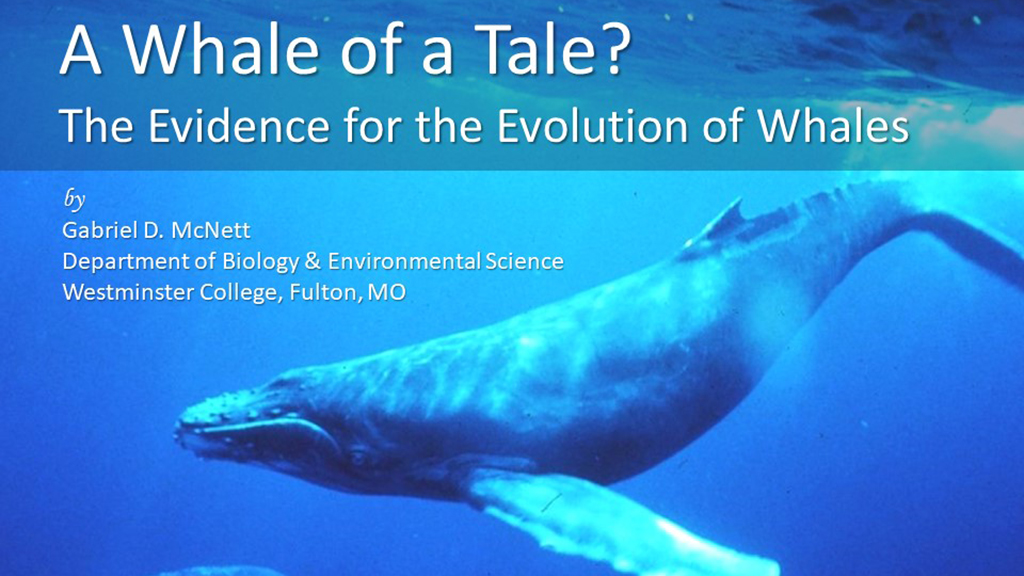 A Whale of a Tale?
The Evidence for the Evolution of Whales

by
Gabriel D. McNett
Department of Biology & Environmental Science
Westminster College, Fulton, MO